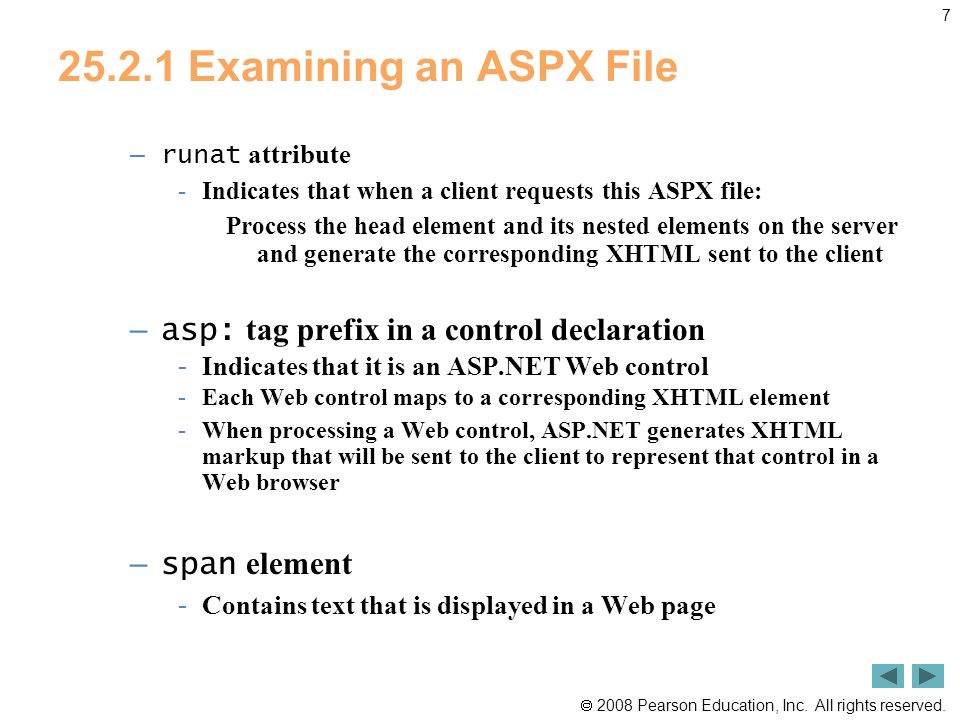 7

25.2.1 Examining an ASPX File

– runat attribute

- Indicates that when a client requests this ASPX file:

Process the head element and its nested elements on the server and generate the corresponding XHTML sent to the client

– asp: tag prefix in a control declaration

- Indicates that it is an ASP.NET Web control
- Each Web control maps to a corresponding XHTML element
- When processing a Web control, ASP.NET generates XHTML markup that will be sent to the client to represent that control in a Web browser

– span element

- Contains text that is displayed in a Web page

© 2008 Pearson Education, Inc. All rights reserved.